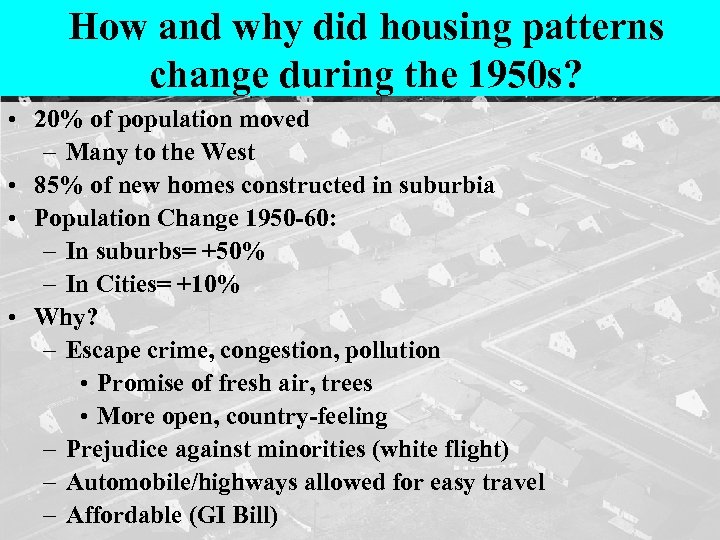 How and why did housing patterns change during the 1950s?

• 20% of population moved
– Many to the West
• 85% of new homes constructed in suburbia
• Population Change 1950-60:
– In suburbs= +50%
– In Cities= +10%
• Why?
– Escape crime, congestion, pollution
• Promise of fresh air, trees
• More open, country-feeling
– Prejudice against minorities (white flight)
– Automobile/highways allowed for easy travel
– Affordable (GI Bill)